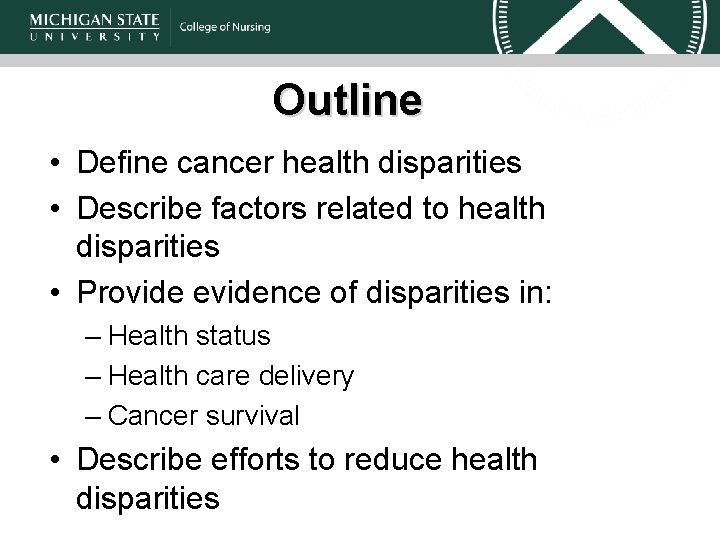 MICHIGAN STATE UNIVERSITY | College of Nursing

Outline

• Define cancer health disparities
• Describe factors related to health disparities
• Provide evidence of disparities in:
– Health status
– Health care delivery
– Cancer survival
• Describe efforts to reduce health disparities